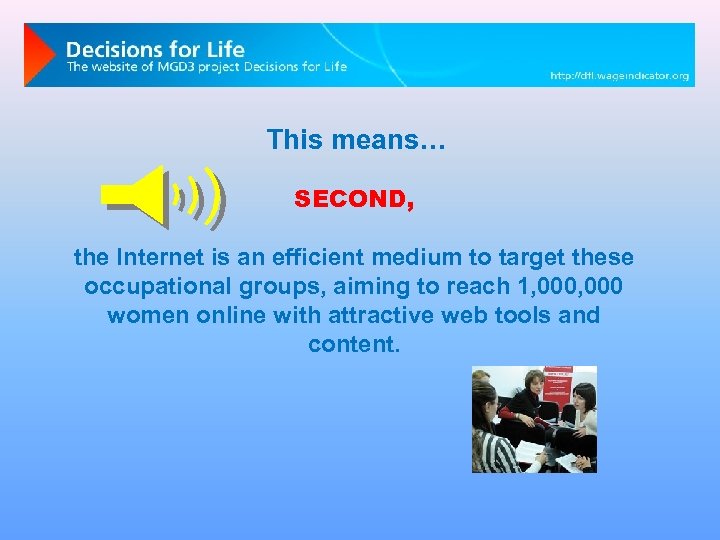 Decisions for Life
The website of MGD3 project Decisions for Life
http://dfl.wageindicator.org

This means…

SECOND,

the Internet is an efficient medium to target these occupational groups, aiming to reach 1,000,000 women online with attractive web tools and content.